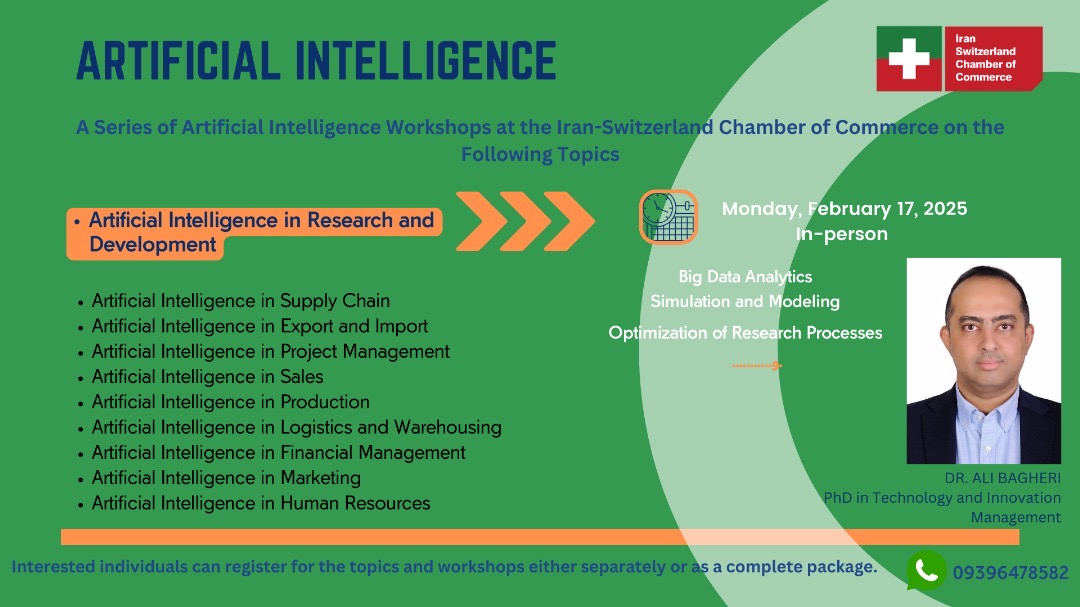 ARTIFICIAL INTELLIGENCE

Iran Switzerland Chamber of Commerce

A Series of Artificial Intelligence Workshops at the Iran-Switzerland Chamber of Commerce on the Following Topics

• Artificial Intelligence in Research and Development

Monday, February 17, 2025
In-person

Big Data Analytics
Simulation and Modeling
Optimization of Research Processes

• Artificial Intelligence in Supply Chain
• Artificial Intelligence in Export and Import
• Artificial Intelligence in Project Management
• Artificial Intelligence in Sales
• Artificial Intelligence in Production
• Artificial Intelligence in Logistics and Warehousing
• Artificial Intelligence in Financial Management
• Artificial Intelligence in Marketing
• Artificial Intelligence in Human Resources

DR. ALI BAGHERI
PhD in Technology and Innovation Management

Interested individuals can register for the topics and workshops either separately or as a complete package.

09396478582